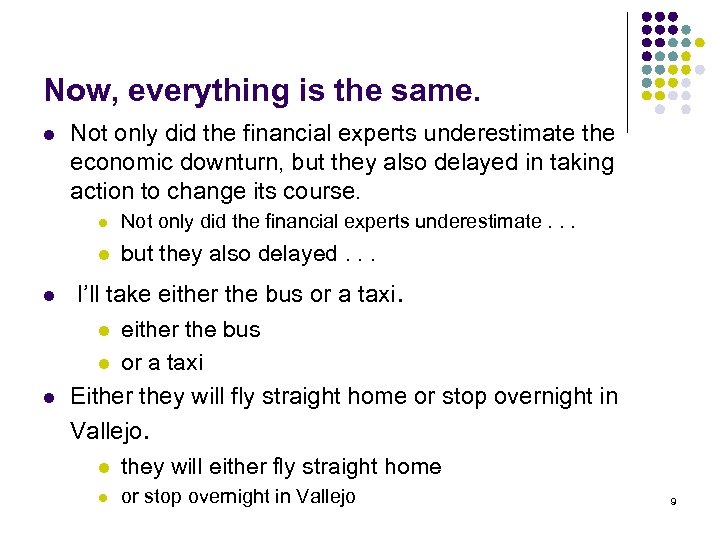 Now, everything is the same.

- Not only did the financial experts underestimate the economic downturn, but they also delayed in taking action to change its course.
  - Not only did the financial experts underestimate . . .
  - but they also delayed . . .
- I'll take either the bus or a taxi.
  - either the bus
  - or a taxi
- Either they will fly straight home or stop overnight in Vallejo.
  - they will either fly straight home
  - or stop overnight in Vallejo

9